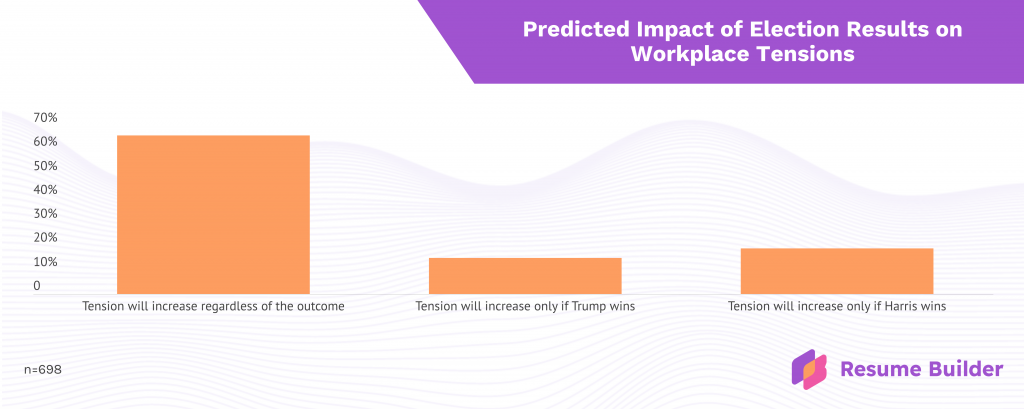 Predicted Impact of Election Results on Workplace Tensions

70%
60%
50%
40%
30%
20%
10%
0

Tension will increase regardless of the outcome
Tension will increase only if Trump wins
Tension will increase only if Harris wins

n=698

Resume Builder